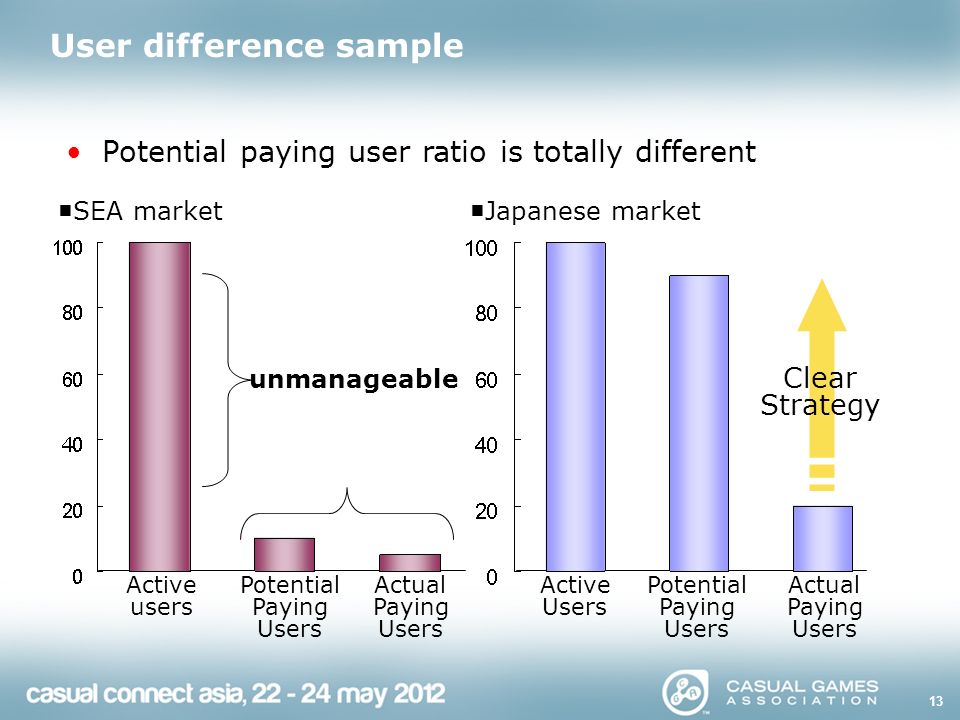 User difference sample

• Potential paying user ratio is totally different

▪SEA market

100
80
60
40
20
0

unmanageable

Active users
Potential Paying Users
Actual Paying Users

▪Japanese market

100
80
60
40
20
0

Clear Strategy

Active Users
Potential Paying Users
Actual Paying Users

casual connect asia, 22 - 24 may 2012

CASUAL GAMES ASSOCIATION

13